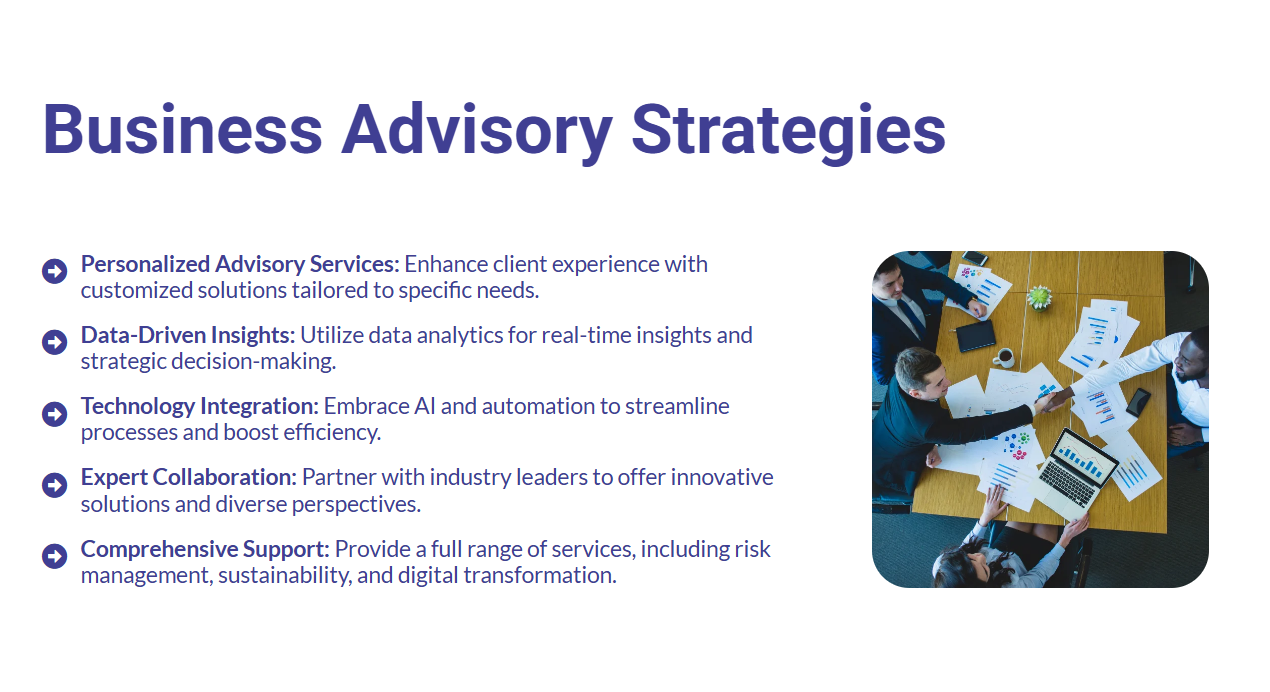 Business Advisory Strategies

Personalized Advisory Services: Enhance client experience with customized solutions tailored to specific needs.

Data-Driven Insights: Utilize data analytics for real-time insights and strategic decision-making.

Technology Integration: Embrace AI and automation to streamline processes and boost efficiency.

Expert Collaboration: Partner with industry leaders to offer innovative solutions and diverse perspectives.

Comprehensive Support: Provide a full range of services, including risk management, sustainability, and digital transformation.